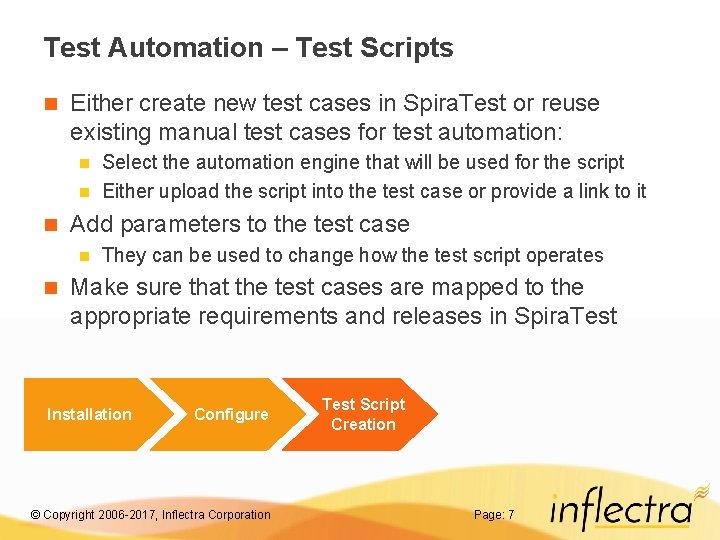 Test Automation – Test Scripts

Either create new test cases in SpiraTest or reuse existing manual test cases for test automation:

Select the automation engine that will be used for the script

Either upload the script into the test case or provide a link to it

Add parameters to the test case

They can be used to change how the test script operates

Make sure that the test cases are mapped to the appropriate requirements and releases in SpiraTest

Installation

Configure

Test Script Creation

© Copyright 2006-2017, Inflectra Corporation

Page: 7

inflectra